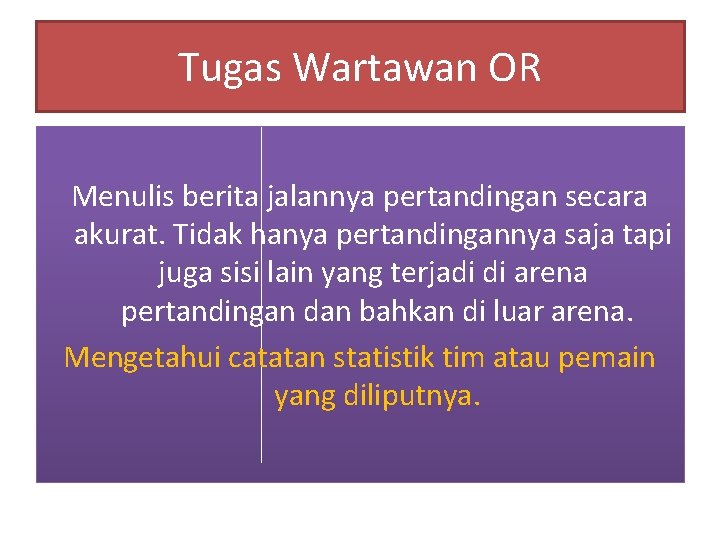 Tugas Wartawan OR

Menulis berita jalannya pertandingan secara akurat. Tidak hanya pertandingannya saja tapi juga sisi lain yang terjadi di arena pertandingan dan bahkan di luar arena.

Mengetahui catatan statistik tim atau pemain yang diliputnya.